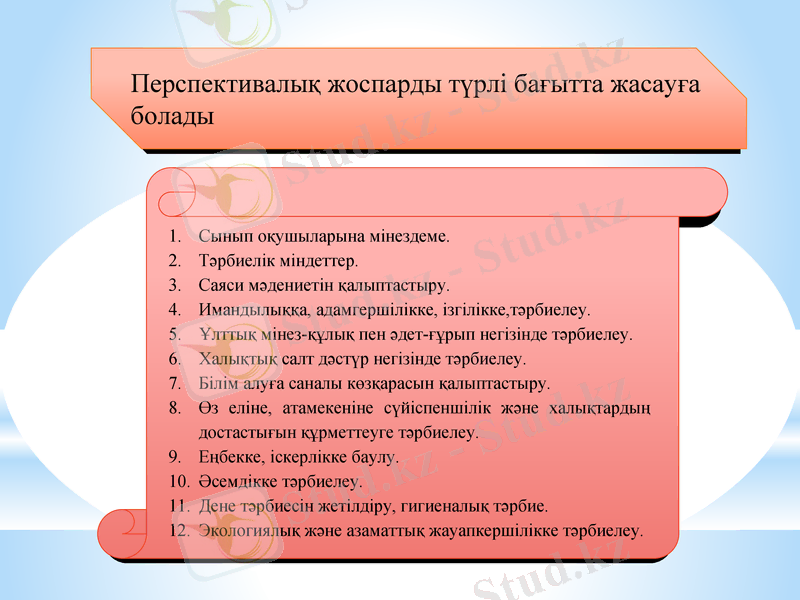 Перспективалық жоспарды түрлі бағытта жасауға болады

1. Сынып оқушыларына мінездеме.
2. Тәрбиелік міндеттер.
3. Саяси мәдениетін қалыптастыру.
4. Имандылыққа, адамгершілікке, ізгілікке,тәрбиелеу.
5. Ұлттық мінез-құлық пен әдет-ғұрып негізінде тәрбиелеу.
6. Халықтық салт дәстүр негізінде тәрбиелеу.
7. Білім алуға саналы көзқарасын қалыптастыру.
8. Өз еліне, атамекеніне сүйіспеншілік және халықтардың достастығын құрметтеуге тәрбиелеу.
9. Еңбекке, іскерлікке баулу.
10. Әсемдікке тәрбиелеу.
11. Дене тәрбиесін жетілдіру, гигиеналық тәрбие.
12. Экологиялық және азаматтық жауапкершілікке тәрбиелеу.

Stud.kz - Stud.kz